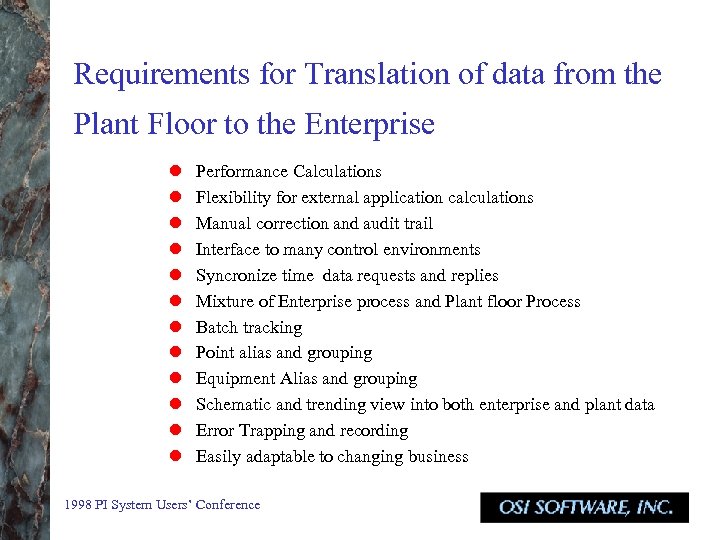 Requirements for Translation of data from the Plant Floor to the Enterprise

- Performance Calculations
- Flexibility for external application calculations
- Manual correction and audit trail
- Interface to many control environments
- Syncronize time data requests and replies
- Mixture of Enterprise process and Plant floor Process
- Batch tracking
- Point alias and grouping
- Equipment Alias and grouping
- Schematic and trending view into both enterprise and plant data
- Error Trapping and recording
- Easily adaptable to changing business

1998 PI System Users' Conference

OSI SOFTWARE, INC.